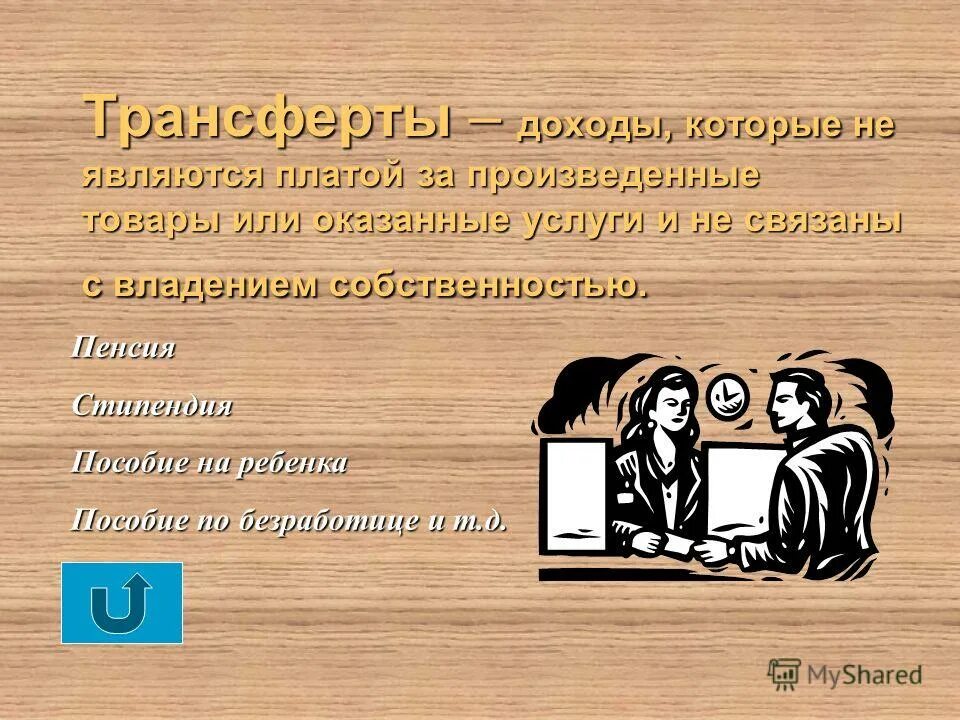 Трансферты – доходы, которые не являются платой за произведенные товары или оказанные услуги и не связаны с владением собственностью.

Пенсия

Стипендия

Пособие на ребенка

Пособие по безработице и т.д.

MyShared